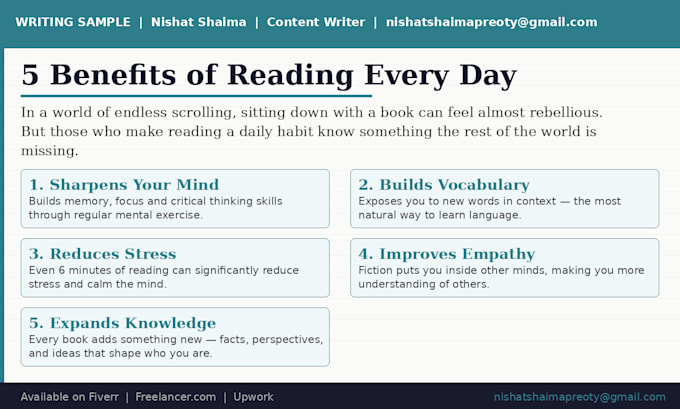 WRITING SAMPLE | Nishat Shaima | Content Writer | nishatshaimapreoty@gmail.com

5 Benefits of Reading Every Day

In a world of endless scrolling, sitting down with a book can feel almost rebellious. But those who make reading a daily habit know something the rest of the world is missing.

1. Sharpens Your Mind
Builds memory, focus and critical thinking skills through regular mental exercise.

2. Builds Vocabulary
Exposes you to new words in context — the most natural way to learn language.

3. Reduces Stress
Even 6 minutes of reading can significantly reduce stress and calm the mind.

4. Improves Empathy
Fiction puts you inside other minds, making you more understanding of others.

5. Expands Knowledge
Every book adds something new — facts, perspectives, and ideas that shape who you are.

Available on Fiverr | Freelancer.com | Upwork

nishatshaimapreoty@gmail.com